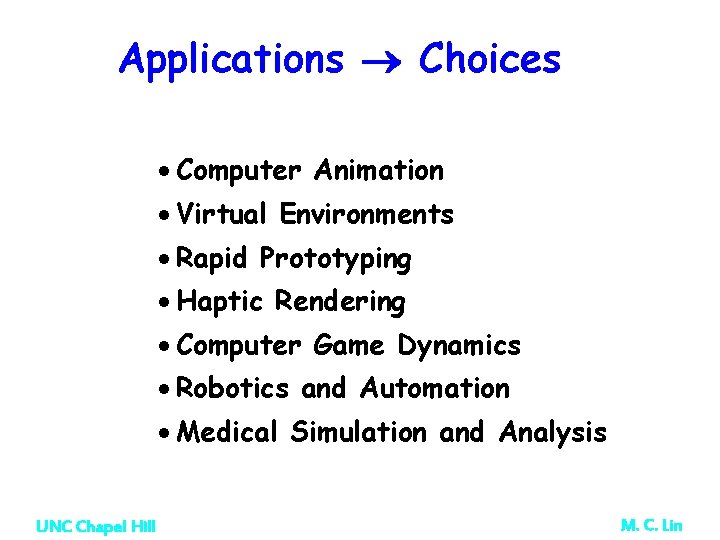 Applications $\rightarrow$ Choices

• Computer Animation
• Virtual Environments
• Rapid Prototyping
• Haptic Rendering
• Computer Game Dynamics
• Robotics and Automation
• Medical Simulation and Analysis

UNC Chapel Hill

M. C. Lin